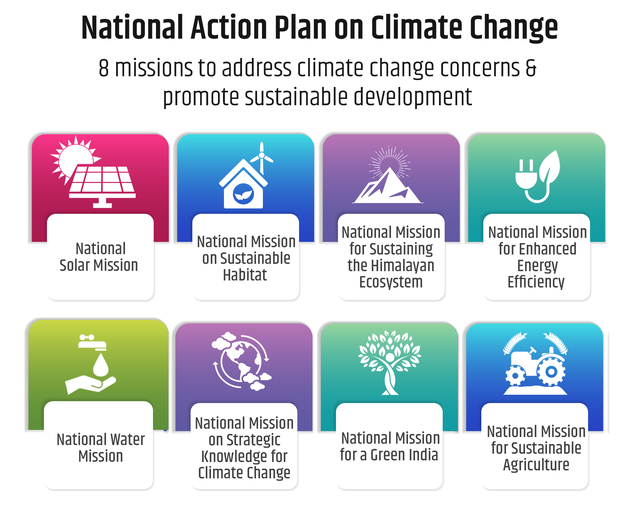 National Action Plan on Climate Change

8 missions to address climate change concerns & promote sustainable development

National Solar Mission

National Mission on Sustainable Habitat

National Mission for Sustaining the Himalayan Ecosystem

National Mission for Enhanced Energy Efficiency

National Water Mission

National Mission on Strategic Knowledge for Climate Change

National Mission for a Green India

National Mission for Sustainable Agriculture